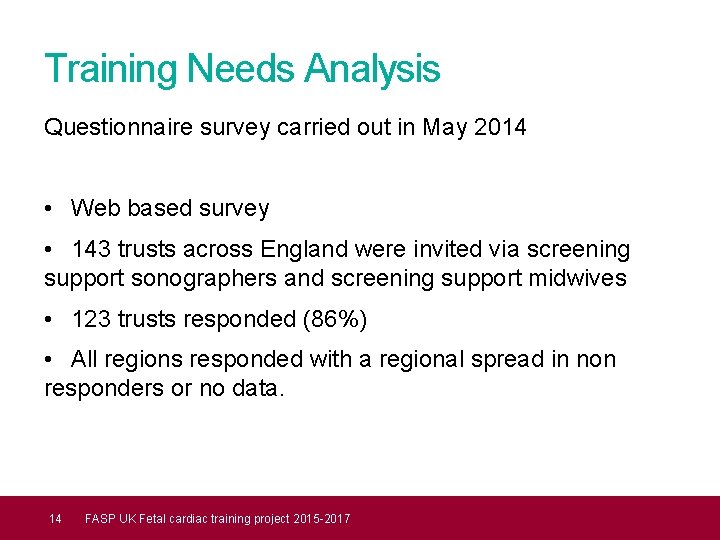 Training Needs Analysis

Questionnaire survey carried out in May 2014

• Web based survey

• 143 trusts across England were invited via screening support sonographers and screening support midwives

• 123 trusts responded (86%)

• All regions responded with a regional spread in non responders or no data.

14 FASP UK Fetal cardiac training project 2015-2017